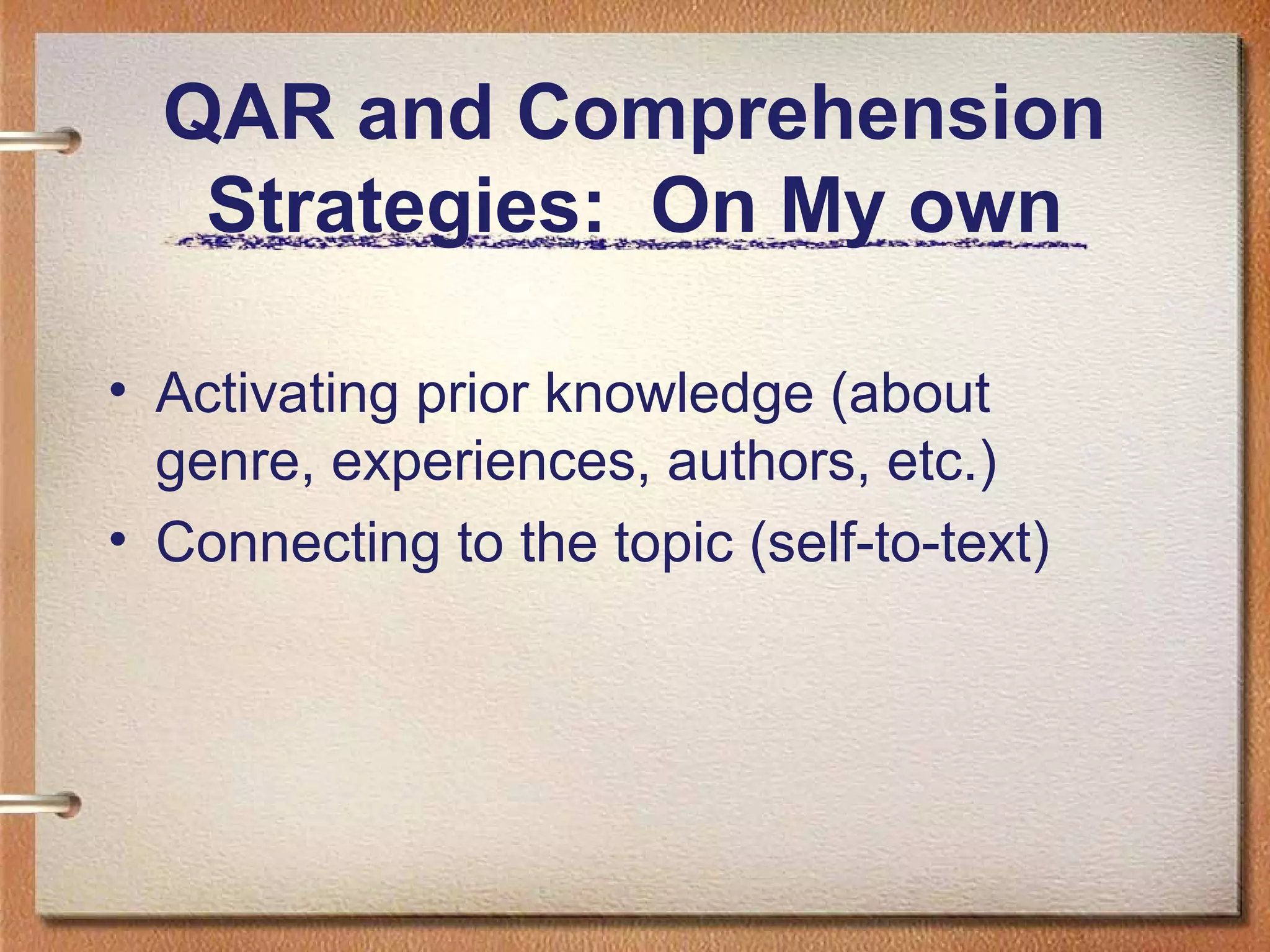 QAR and Comprehension Strategies:  On My own

• Activating prior knowledge (about genre, experiences, authors, etc.)
• Connecting to the topic (self-to-text)